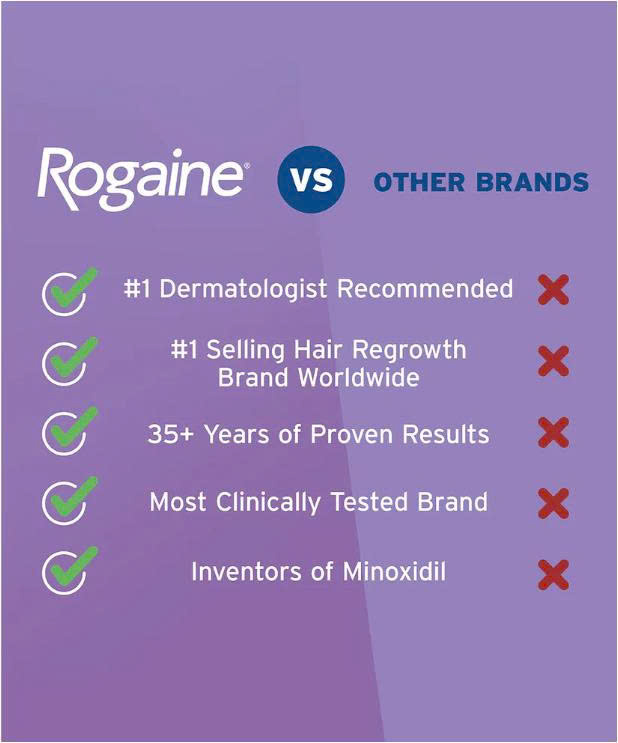 Rogaine® VS OTHER BRANDS

#1 Dermatologist Recommended

#1 Selling Hair Regrowth Brand Worldwide

35+ Years of Proven Results

Most Clinically Tested Brand

Inventors of Minoxidil